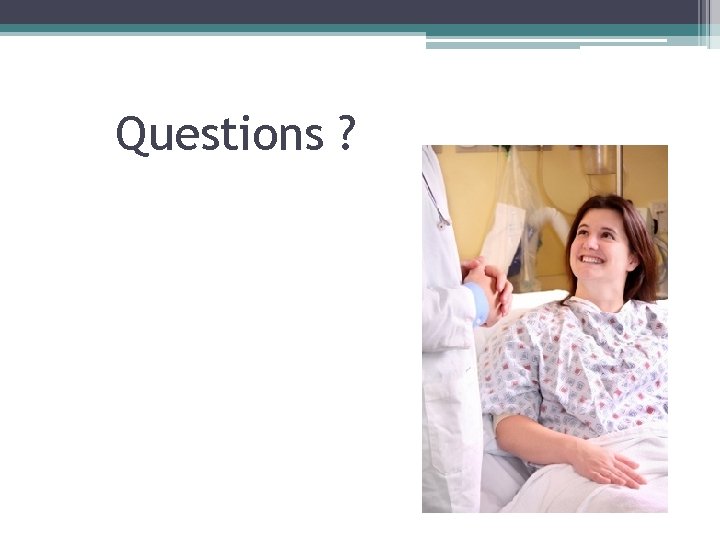 Questions ?